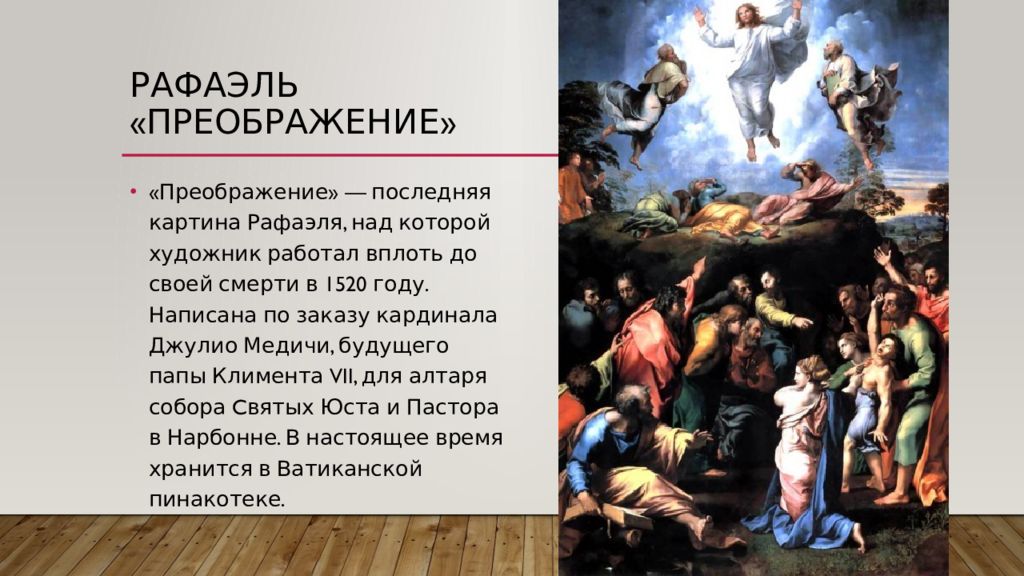 РАФАЭЛЬ «ПРЕОБРАЖЕНИЕ»

• «Преображение» — последняя картина Рафаэля, над которой художник работал вплоть до своей смерти в 1520 году. Написана по заказу кардинала Джулио Медичи, будущего папы Климента VII, для алтаря собора Святых Юста и Пастора в Нарбонне. В настоящее время хранится в Ватиканской пинакотеке.